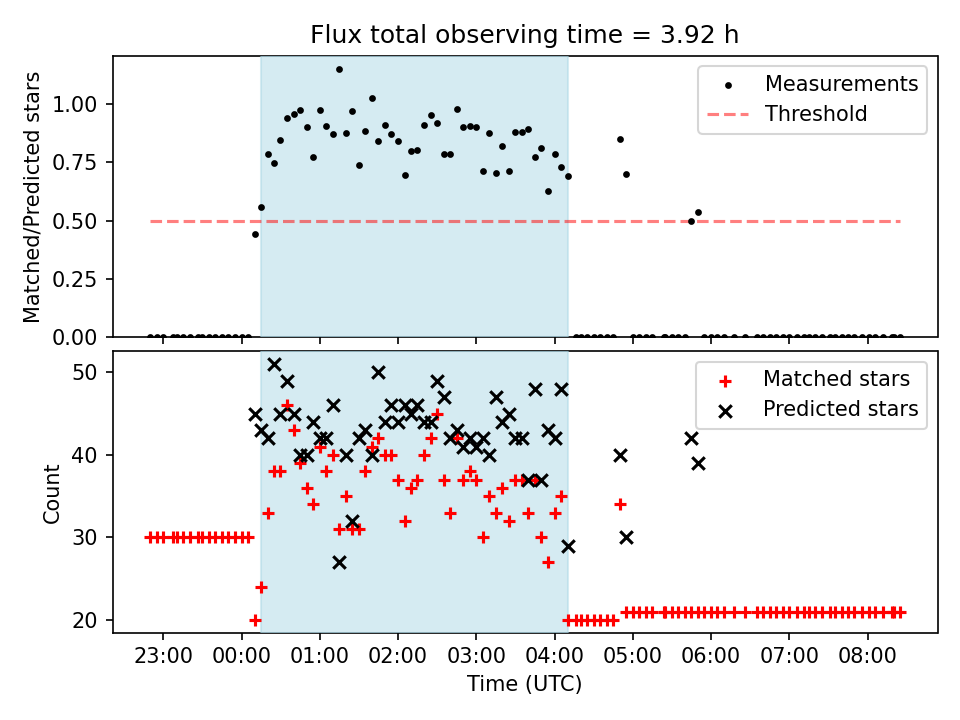 Flux total observing time = 3.92 h

Matched/Predicted stars

1.00
0.75
0.50
0.25
0.00

Measurements
Threshold

Count

50
40
30
20

Matched stars
Predicted stars

23:00 00:00 01:00 02:00 03:00 04:00 05:00 06:00 07:00 08:00

Time (UTC)